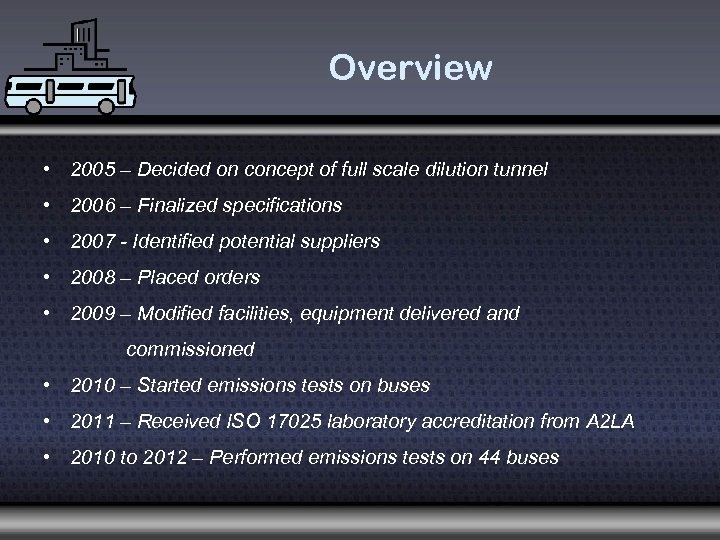 Overview

• 2005 – Decided on concept of full scale dilution tunnel
• 2006 – Finalized specifications
• 2007 - Identified potential suppliers
• 2008 – Placed orders
• 2009 – Modified facilities, equipment delivered and commissioned
• 2010 – Started emissions tests on buses
• 2011 – Received ISO 17025 laboratory accreditation from A2LA
• 2010 to 2012 – Performed emissions tests on 44 buses